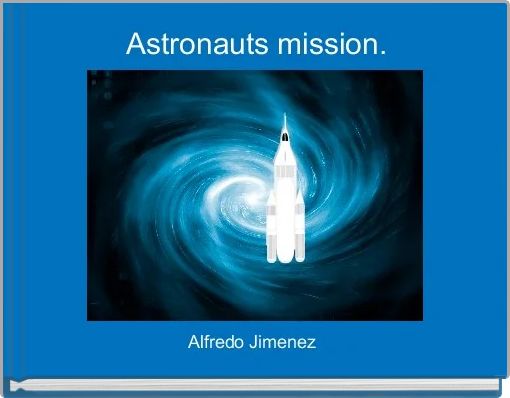 Astronauts mission.

Alfredo Jimenez